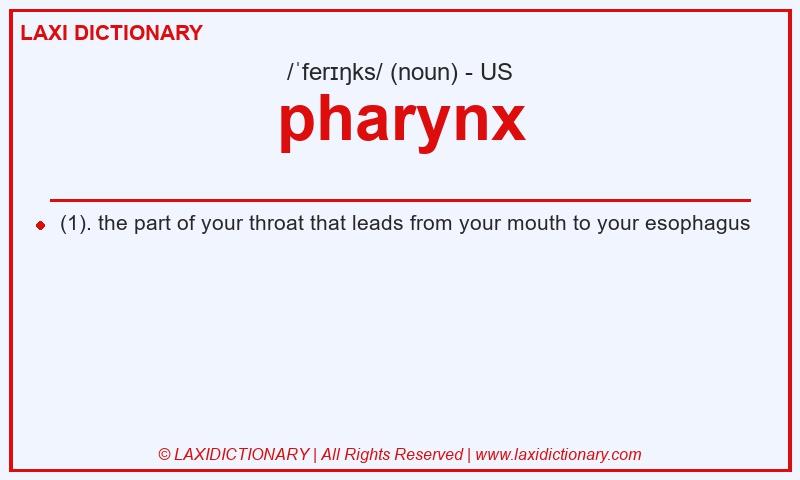 LAXI DICTIONARY

/ˈferɪŋks/ (noun) - US

pharynx

(1). the part of your throat that leads from your mouth to your esophagus

© LAXIDICTIONARY | All Rights Reserved | www.laxidictionary.com